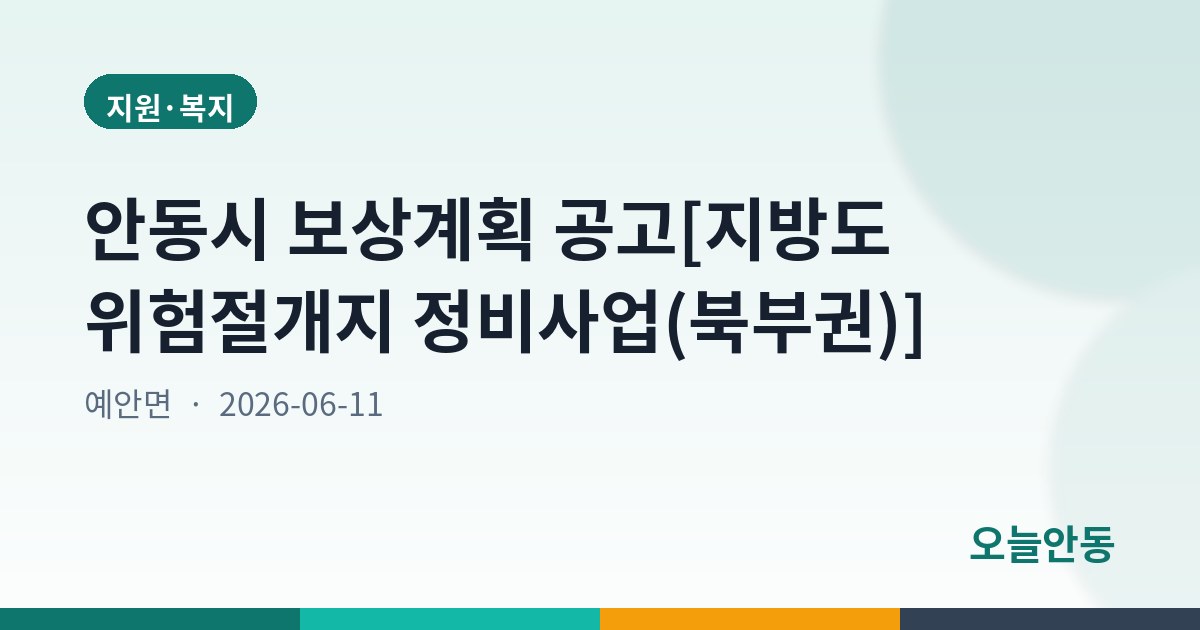 지원·복지

안동시 보상계획 공고[지방도 위험절개지 정비사업(북부권)]

예안면 · 2026-06-11

오늘안동